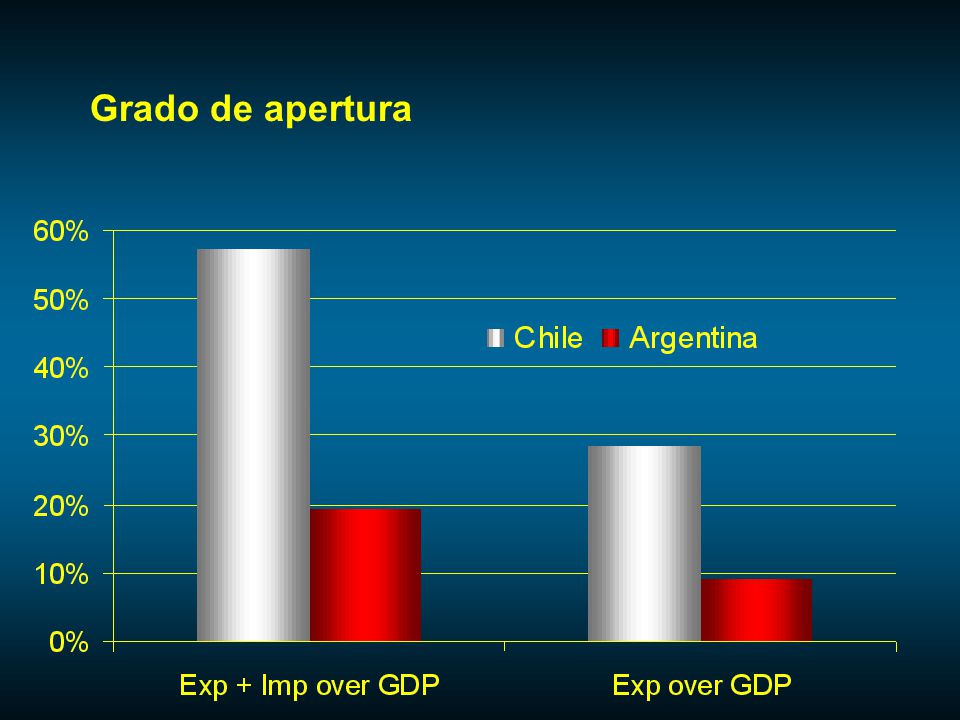 Grado de apertura

60%
50%
40%
30%
20%
10%
0%

Chile Argentina

Exp + Imp over GDP
Exp over GDP